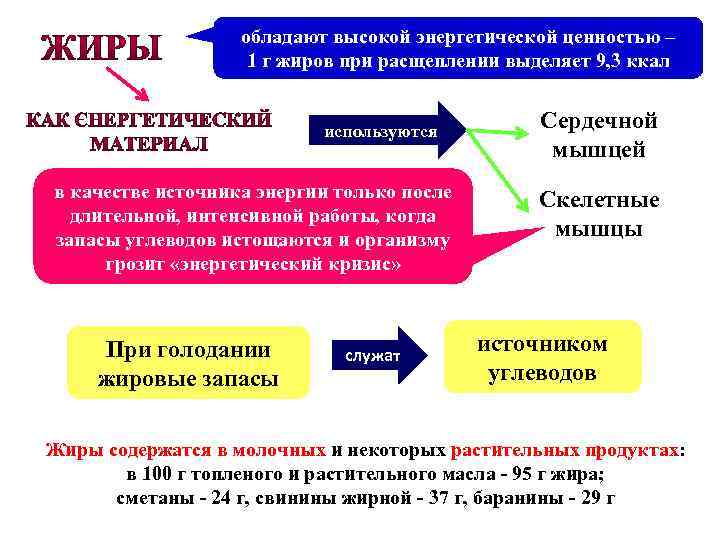 ЖИРЫ

обладают высокой энергетической ценностью – 1 г жиров при расщеплении выделяет 9,3 ккал

КАК ЄНЕРГЕТИЧЕСКИЙ МАТЕРИАЛ

используются

Сердечной мышцей

Скелетные мышцы

в качестве источника энергии только после длительной, интенсивной работы, когда запасы углеводов истощаются и организму грозит «энергетический кризис»

При голодании жировые запасы

служат

источником углеводов

Жиры содержатся в молочных и некоторых растительных продуктах: в 100 г топленого и растительного масла - 95 г жира; сметаны - 24 г, свинины жирной - 37 г, баранины - 29 г